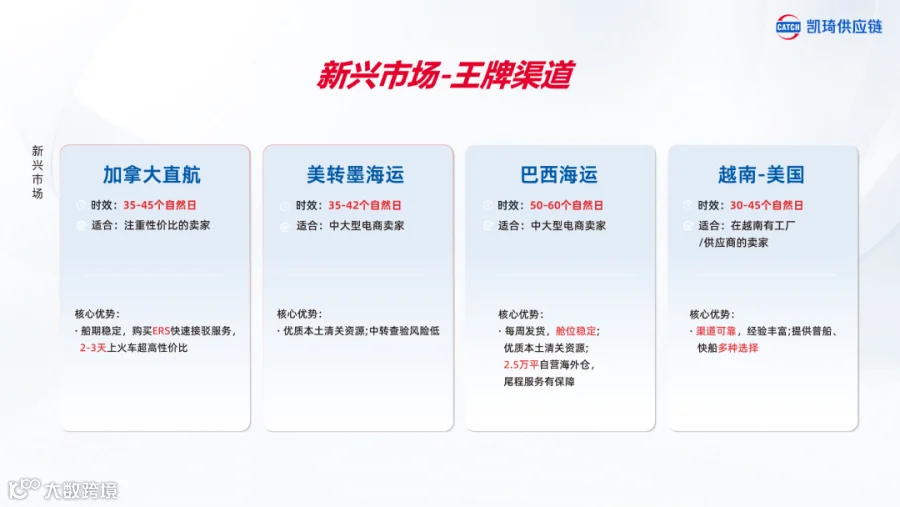 CATCH 凯琦供应链

新兴市场-王牌渠道

新兴市场

加拿大直航

时效：35-45个自然日

适合：注重性价比的卖家

核心优势：

· 船期稳定，购买ERS快速接驳服务，2-3天上火车超高性价比

美转墨海运

时效：35-42个自然日

适合：中大型电商卖家

核心优势：

· 优质本土清关资源；中转查验风险低

巴西海运

时效：50-60个自然日

适合：中大型电商卖家

核心优势：

· 每周发货，舱位稳定；优质本土清关资源；2.5万平自营海外仓，尾程服务有保障

越南-美国

时效：30-45个自然日

适合：在越南有工厂/供应商的卖家

核心优势：

· 渠道可靠，经验丰富；提供普船、快船多种选择

大数跨境